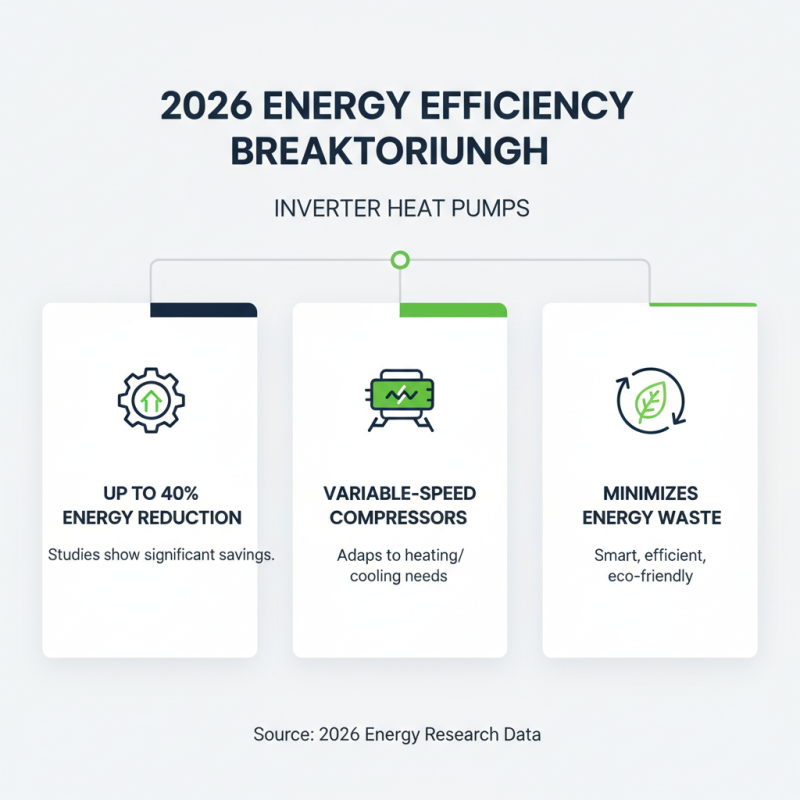 2026 ENERGY EFFICIENCY BREAKTORIUNGH

INVERTER HEAT PUMPS

UP TO 40% ENERGY REDUCTION

Studies show significant savings.

VARIABLE-SPEED COMPRESSORS

Adaps to heating/ cooling needs

MINIMIZES ENERGY WASTE

Smart, efficient, eco-friendly

Source: 2026 Energy Research Data